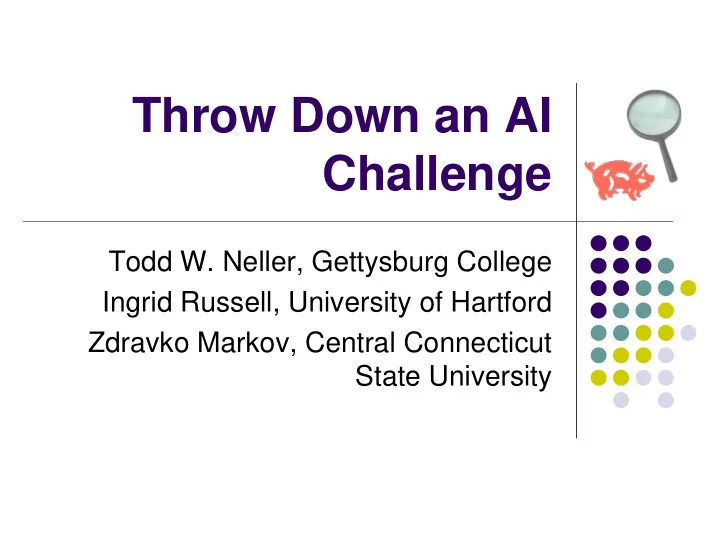 Throw Down an AI Challenge

Todd W. Neller, Gettysburg College
Ingrid Russell, University of Hartford
Zdravko Markov, Central Connecticut State University